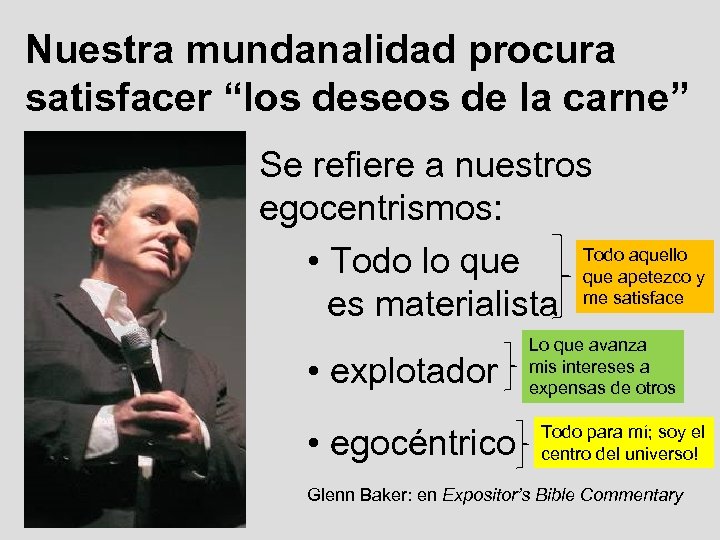 Nuestra mundanalidad procura satisfacer “los deseos de la carne”

Se refiere a nuestros egocentrismos:

• Todo lo que es materialista

Todo aquello que apetezco y me satisface

• explotador

Lo que avanza mis intereses a expensas de otros

• egocéntrico

Todo para mí; soy el centro del universo!

Glenn Baker: en Expositor’s Bible Commentary